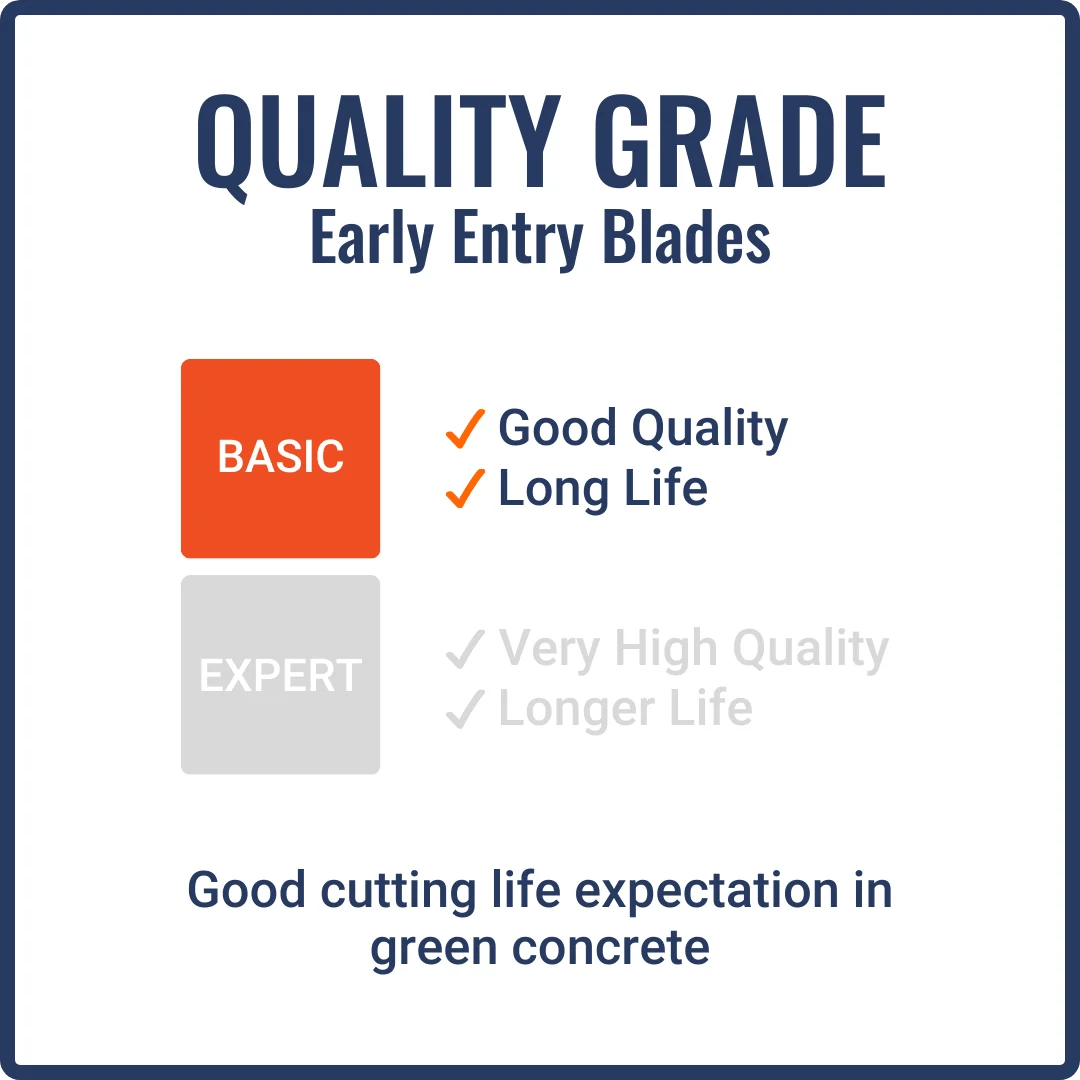 QUALITY GRADE
Early Entry Blades

BASIC

✓ Good Quality
✓ Long Life

EXPERT

✓ Very High Quality
✓ Longer Life

Good cutting life expectation in green concrete